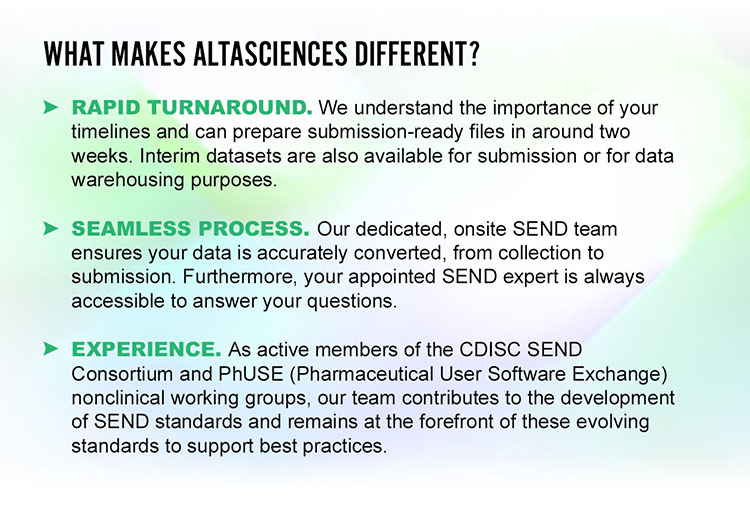 WHAT MAKES ALTASCIENCES DIFFERENT?

➤ RAPID TURNAROUND. We understand the importance of your timelines and can prepare submission-ready files in around two weeks. Interim datasets are also available for submission or for data warehousing purposes.

➤ SEAMLESS PROCESS. Our dedicated, onsite SEND team ensures your data is accurately converted, from collection to submission. Furthermore, your appointed SEND expert is always accessible to answer your questions.

➤ EXPERIENCE. As active members of the CDISC SEND Consortium and PhUSE (Pharmaceutical User Software Exchange) nonclinical working groups, our team contributes to the development of SEND standards and remains at the forefront of these evolving standards to support best practices.